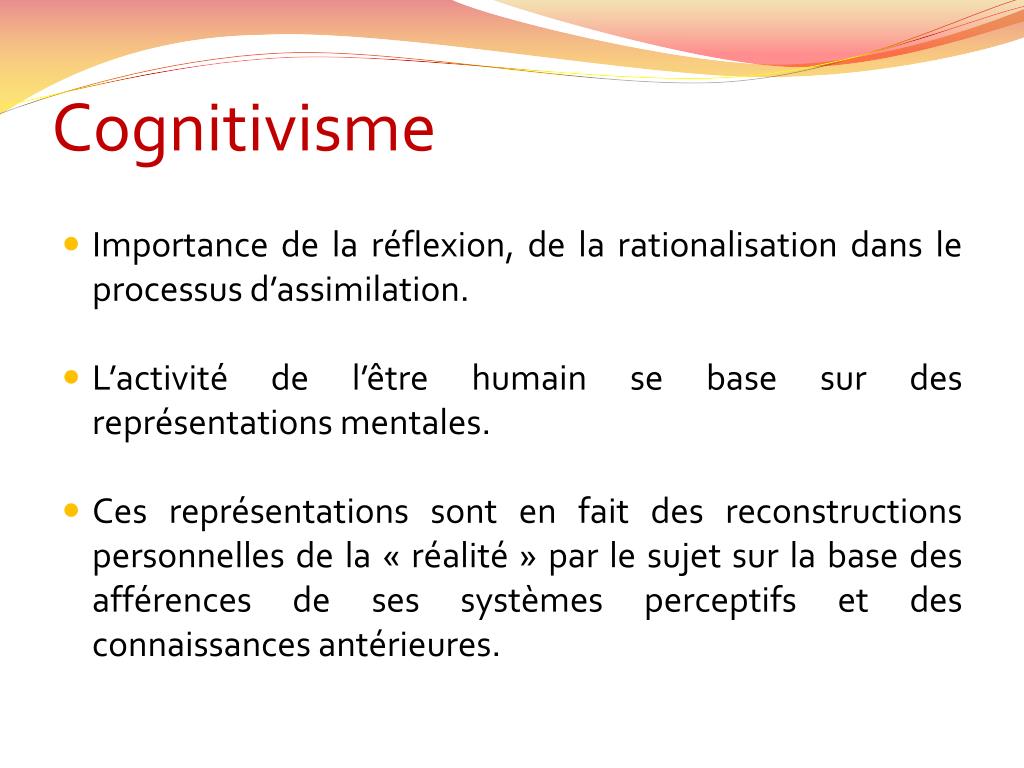 Cognitivisme

Importance de la réflexion, de la rationalisation dans le processus d’assimilation.

L’activité de l’être humain se base sur des représentations mentales.

Ces représentations sont en fait des reconstructions personnelles de la « réalité » par le sujet sur la base des afférences de ses systèmes perceptifs et des connaissances antérieures.